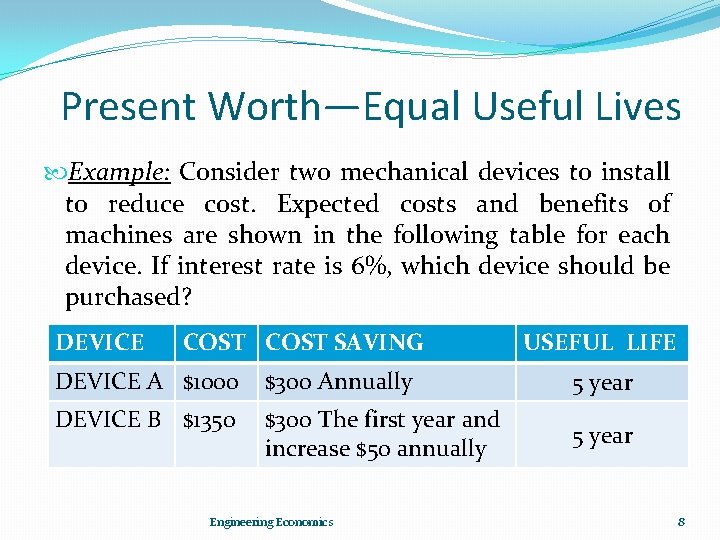 Present Worth—Equal Useful Lives

Example: Consider two mechanical devices to install to reduce cost. Expected costs and benefits of machines are shown in the following table for each device. If interest rate is 6%, which device should be purchased?

| DEVICE | COST | COST SAVING | USEFUL LIFE |
|---|---|---|---|
| DEVICE A | \$1000 | \$300 Annually | 5 year |
| DEVICE B | \$1350 | \$300 The first year and increase \$50 annually | 5 year |

Engineering Economics 8